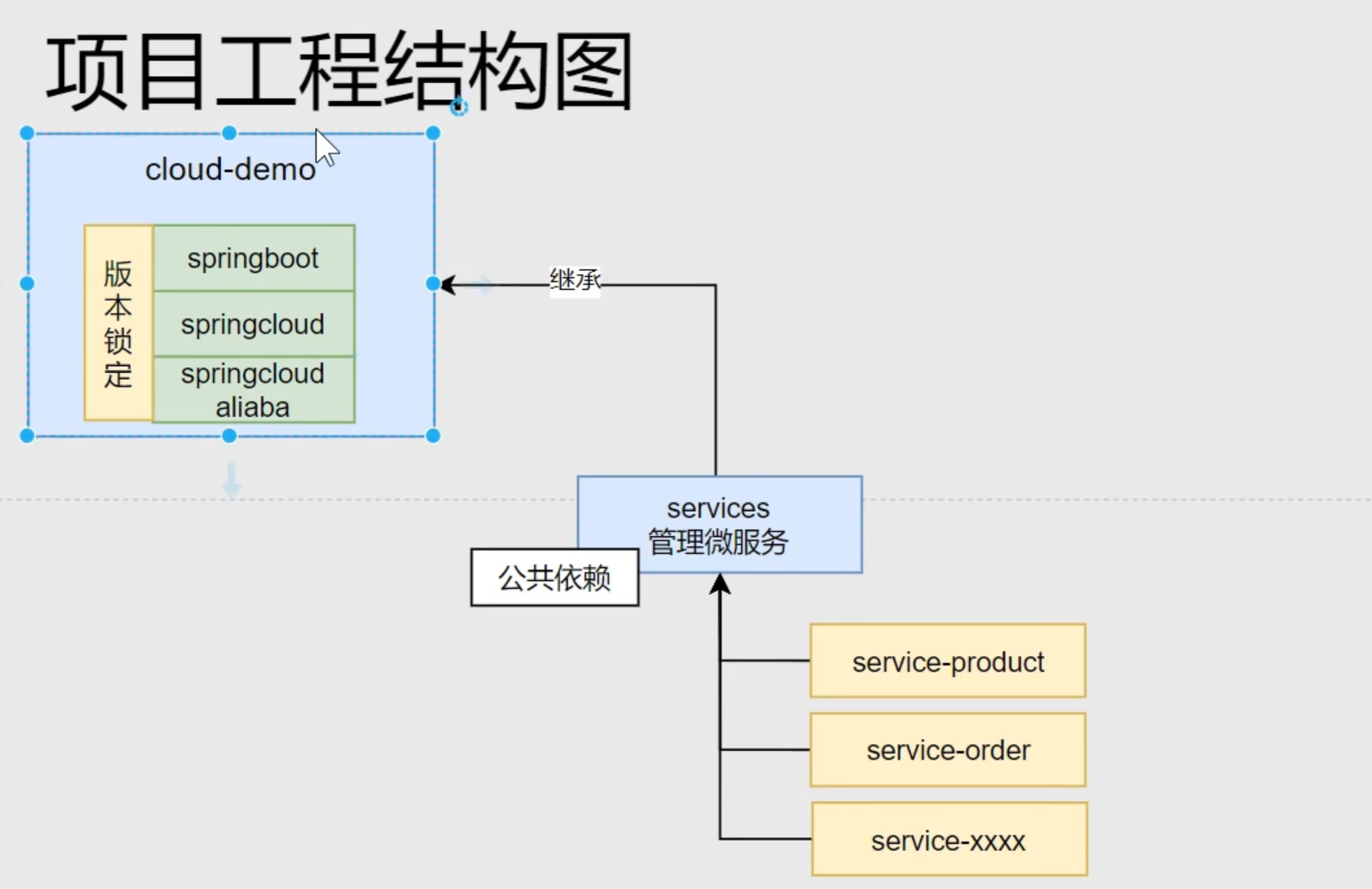 项目工程结构图

cloud-demo

版本锁定

springboot

springcloud

springcloud aliaba

继承

services
管理微服务

公共依赖

service-product

service-order

service-xxxx